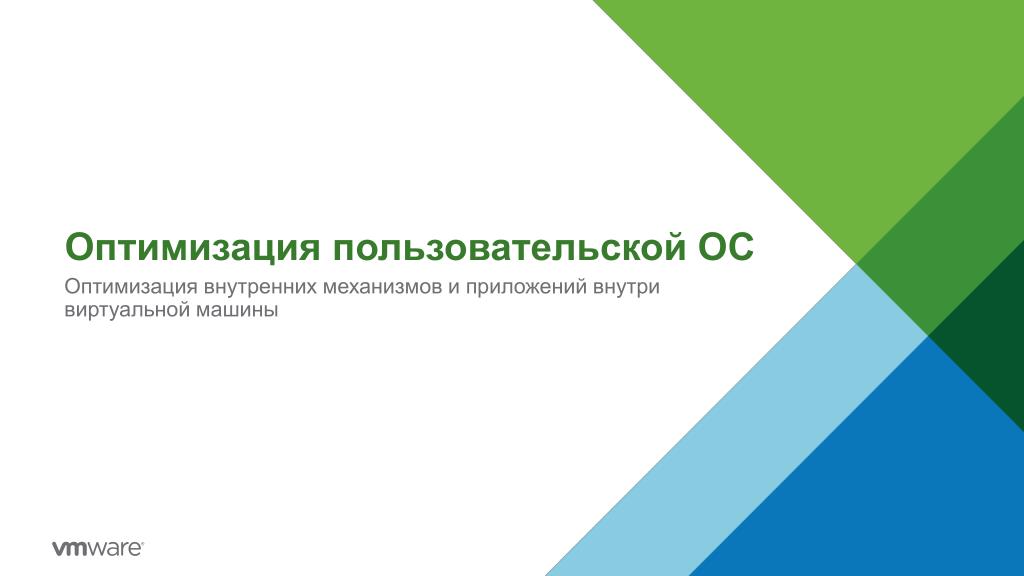 Оптимизация пользовательской ОС

Оптимизация внутренних механизмов и приложений внутри виртуальной машины

vmware®